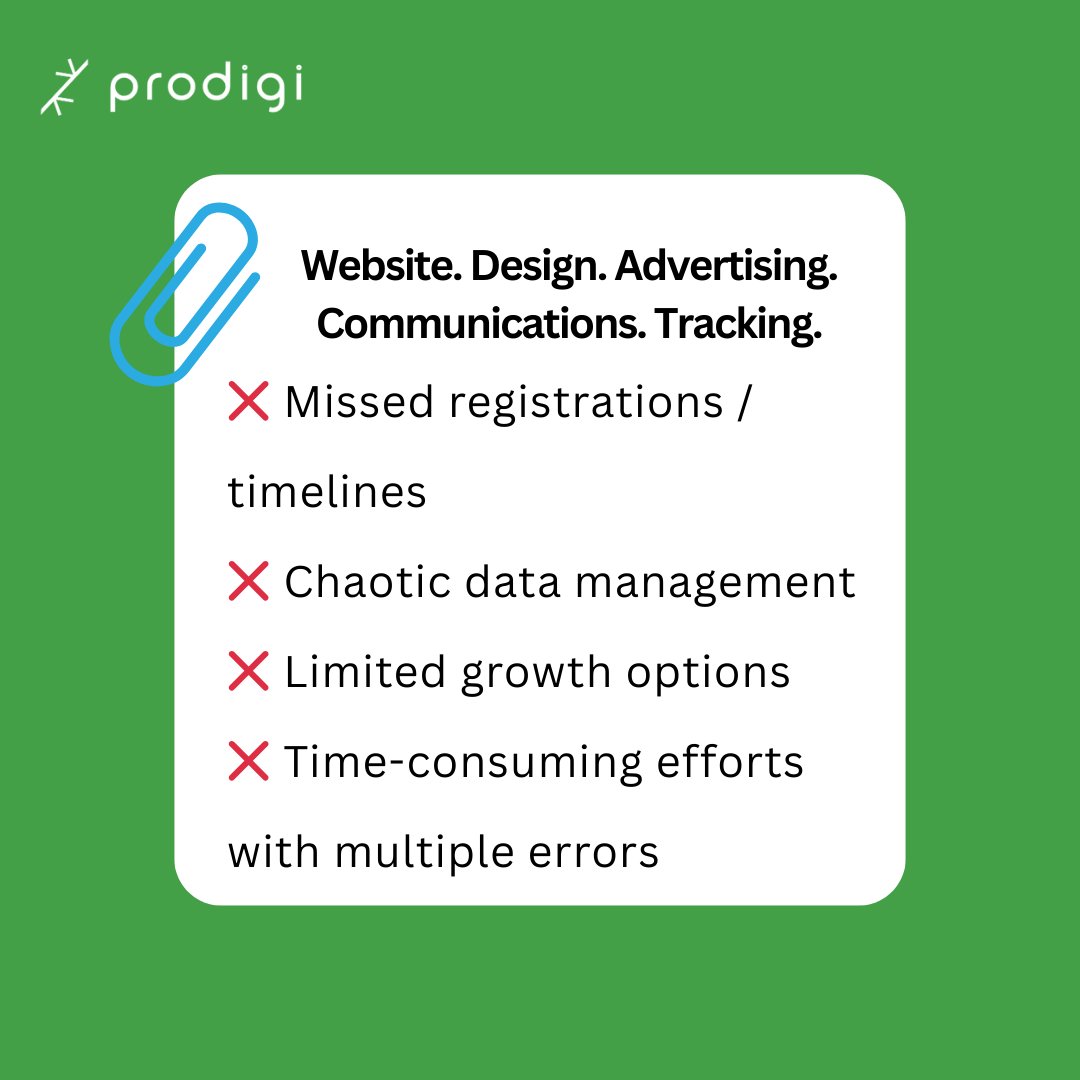 prodigi

Website. Design. Advertising. Communications. Tracking.

❌ Missed registrations / timelines

❌ Chaotic data management

❌ Limited growth options

❌ Time-consuming efforts with multiple errors